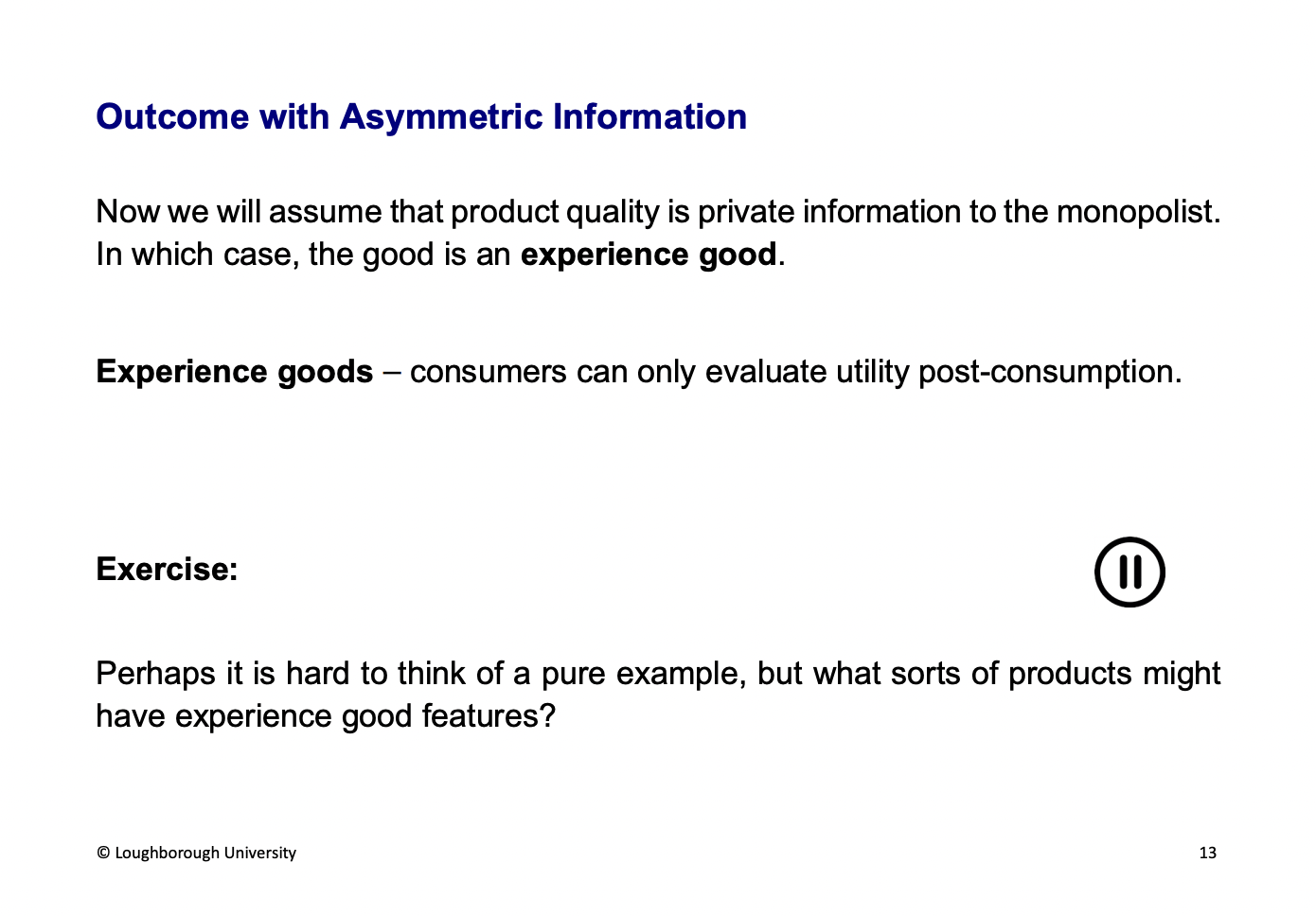 Outcome with Asymmetric Information

Now we will assume that product quality is private information to the monopolist. In which case, the good is an experience good.

Experience goods – consumers can only evaluate utility post-consumption.

Exercise:

Perhaps it is hard to think of a pure example, but what sorts of products might have experience good features?

© Loughborough University

13